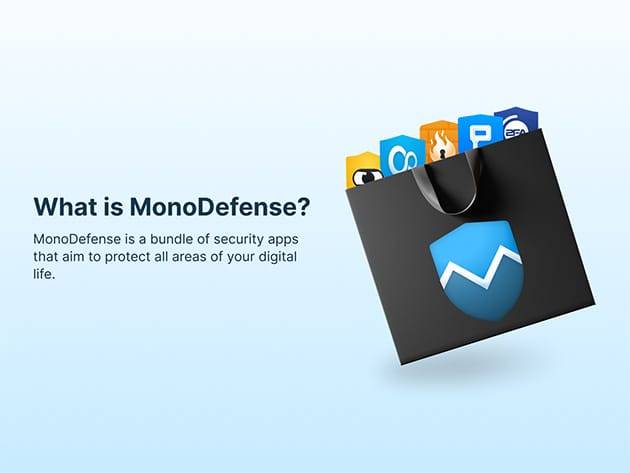 What is MonoDefense?

MonoDefense is a bundle of security apps that aim to protect all areas of your digital life.

2FA